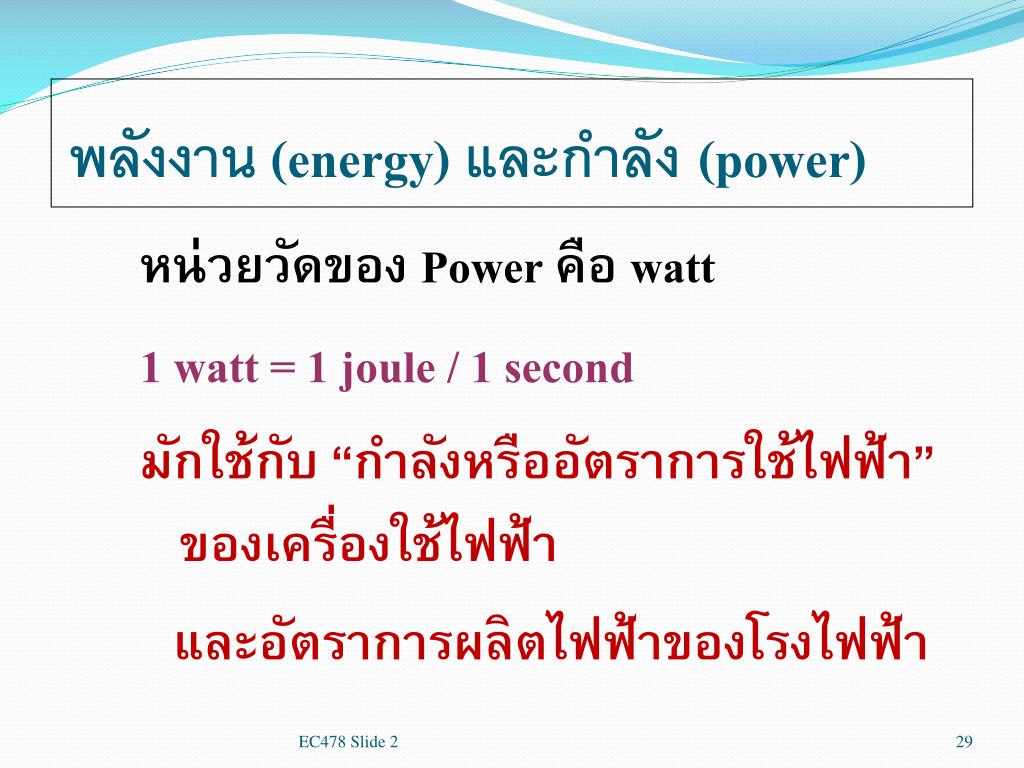 พลังงาน (energy) และกำลัง (power)

หน่วยวัดของ Power คือ watt

1 watt = 1 joule / 1 second

มักใช้กับ “กำลังหรืออัตราการใช้ไฟฟ้า” ของเครื่องใช้ไฟฟ้า

และอัตราการผลิตไฟฟ้าของโรงไฟฟ้า

EC478 Slide 2

29